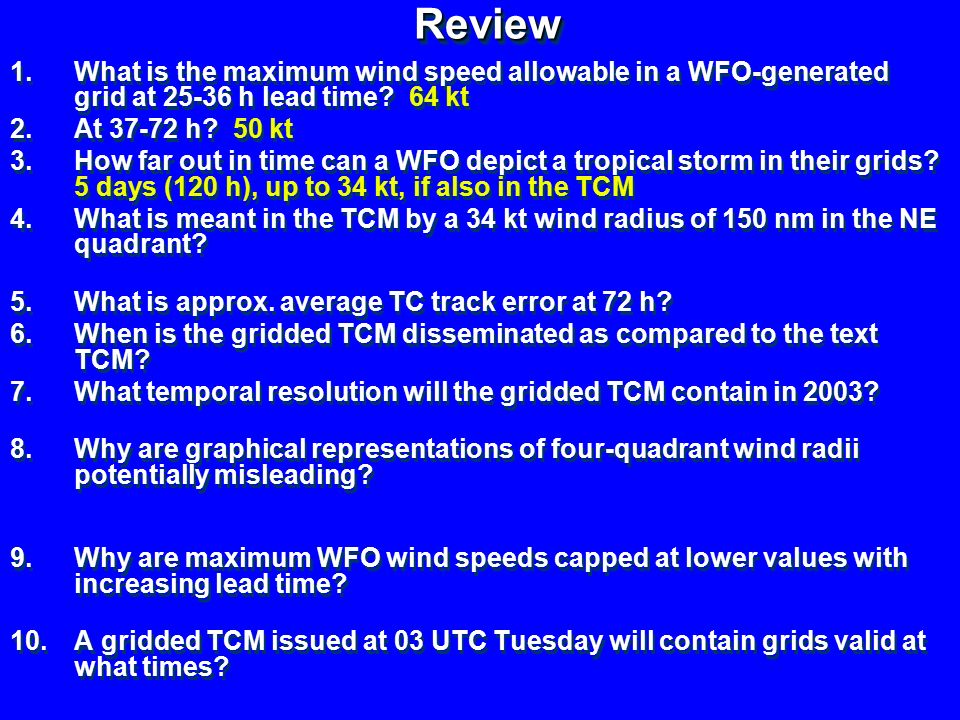 Review

1. What is the maximum wind speed allowable in a WFO-generated grid at 25-36 h lead time? 64 kt
2. At 37-72 h? 50 kt
3. How far out in time can a WFO depict a tropical storm in their grids? 5 days (120 h), up to 34 kt, if also in the TCM
4. What is meant in the TCM by a 34 kt wind radius of 150 nm in the NE quadrant?

5. What is approx. average TC track error at 72 h?
6. When is the gridded TCM disseminated as compared to the text TCM?
7. What temporal resolution will the gridded TCM contain in 2003?

8. Why are graphical representations of four-quadrant wind radii potentially misleading?

9. Why are maximum WFO wind speeds capped at lower values with increasing lead time?

10. A gridded TCM issued at 03 UTC Tuesday will contain grids valid at what times?